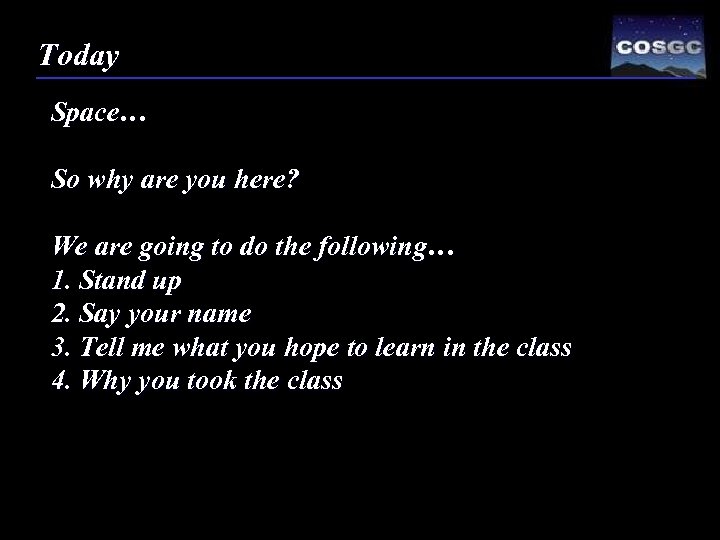 Today

COSGC

Space…

So why are you here?

We are going to do the following…
1. Stand up
2. Say your name
3. Tell me what you hope to learn in the class
4. Why you took the class